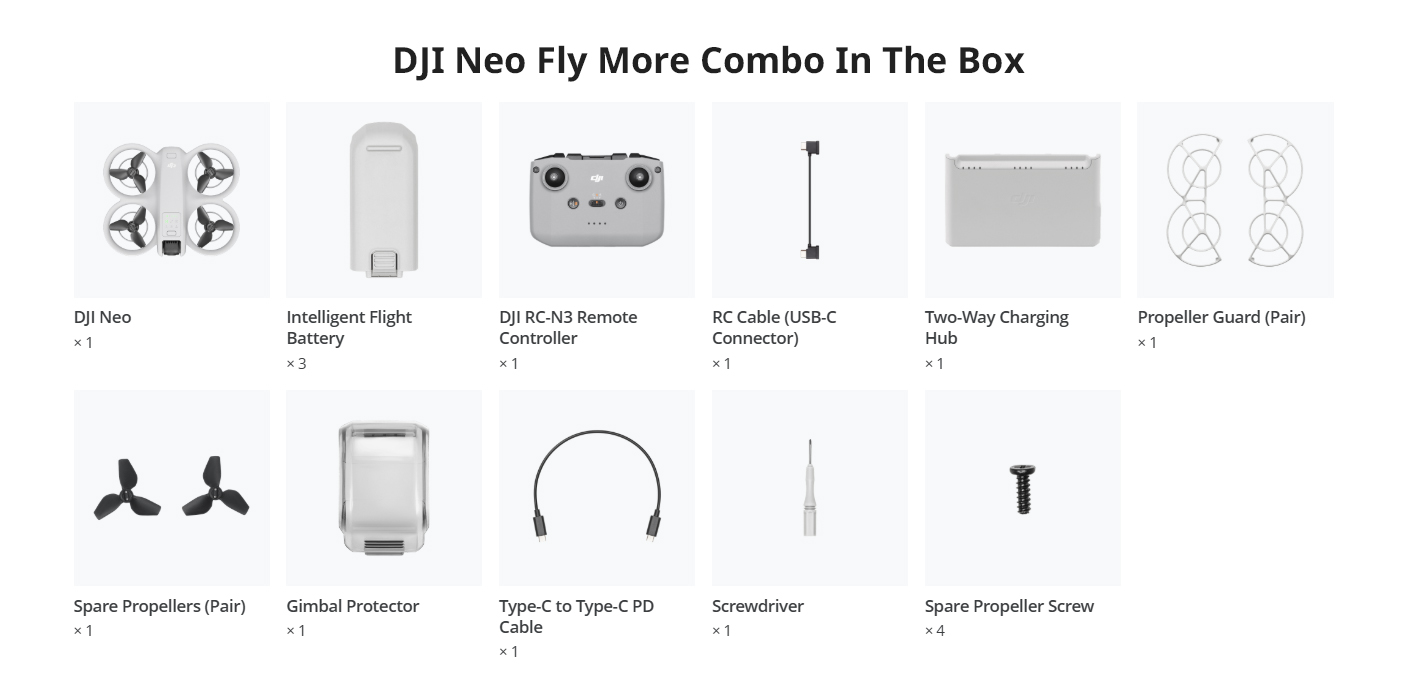 DJI Neo Fly More Combo In The Box

DJI Neo
× 1

Intelligent Flight Battery
× 3

DJI RC-N3 Remote Controller
× 1

RC Cable (USB-C Connector)
× 1

Two-Way Charging Hub
× 1

Propeller Guard (Pair)
× 1

Spare Propellers (Pair)
× 1

Gimbal Protector
× 1

Type-C to Type-C PD Cable
× 1

Screwdriver
× 1

Spare Propeller Screw
× 4